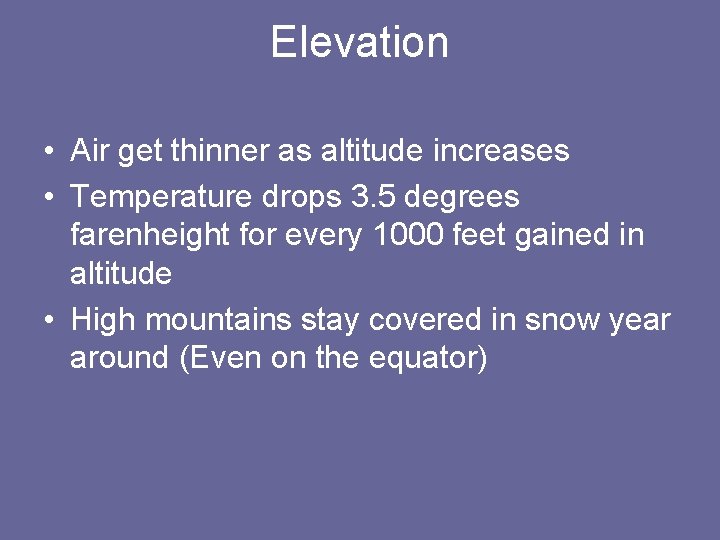 Elevation

• Air get thinner as altitude increases
• Temperature drops 3.5 degrees farenheight for every 1000 feet gained in altitude
• High mountains stay covered in snow year around (Even on the equator)